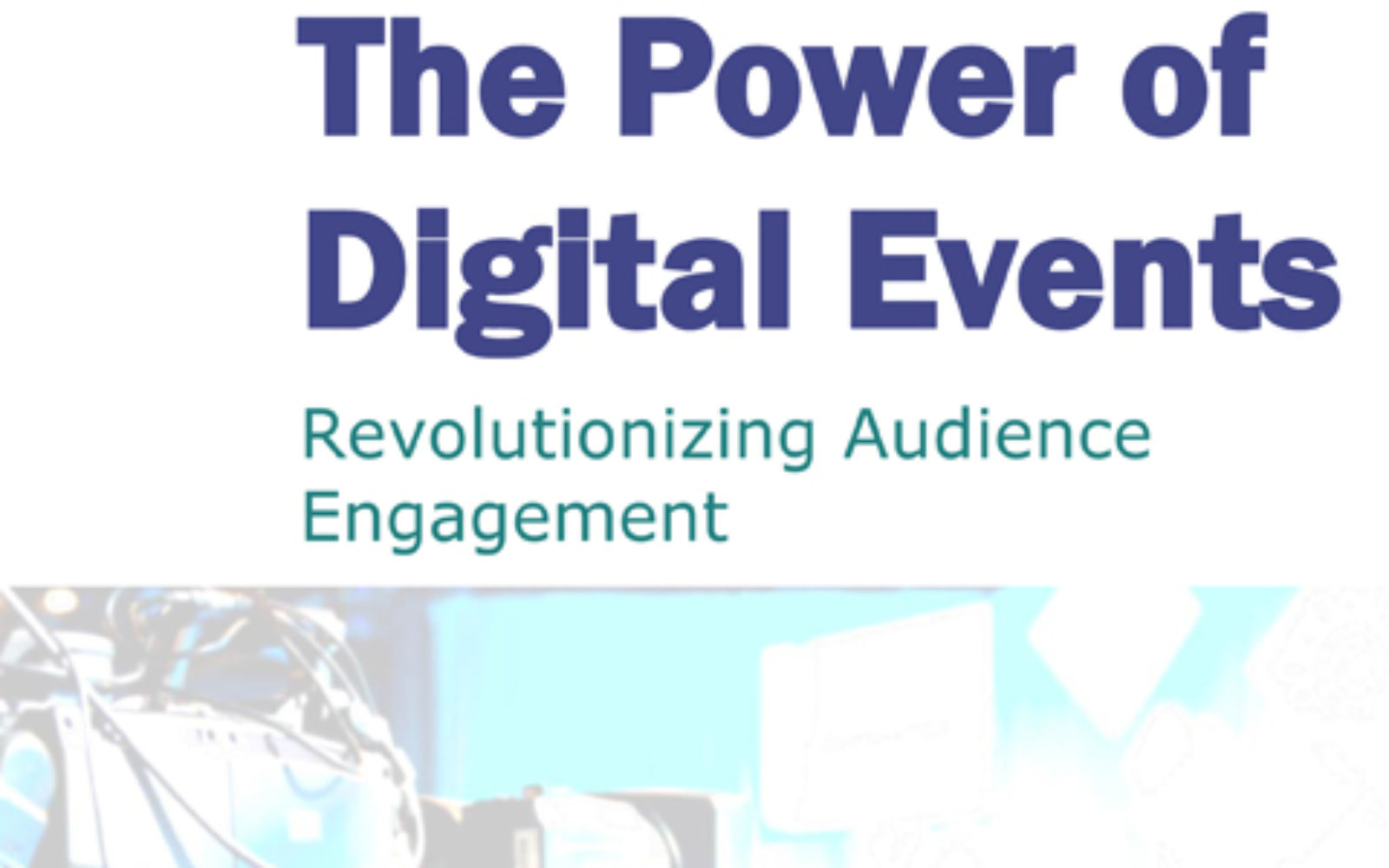 The Power of Digital Events

Revolutionizing Audience Engagement